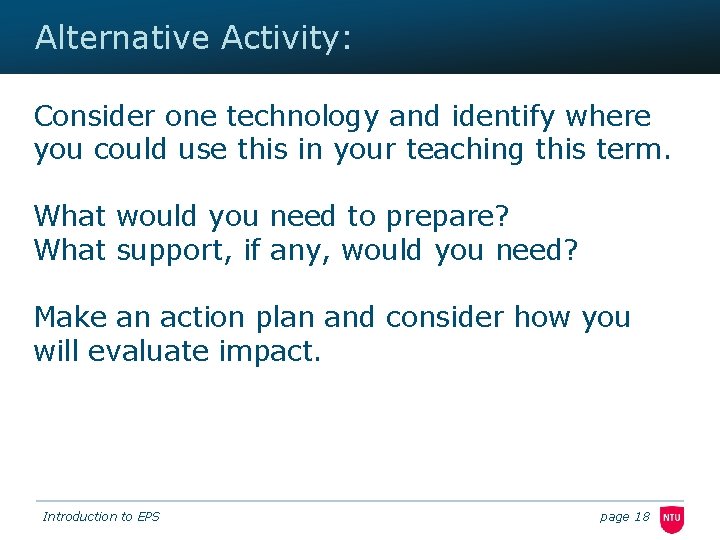 Alternative Activity:

Consider one technology and identify where you could use this in your teaching this term.

What would you need to prepare?
What support, if any, would you need?

Make an action plan and consider how you will evaluate impact.

Introduction to EPS

page 18

NTU